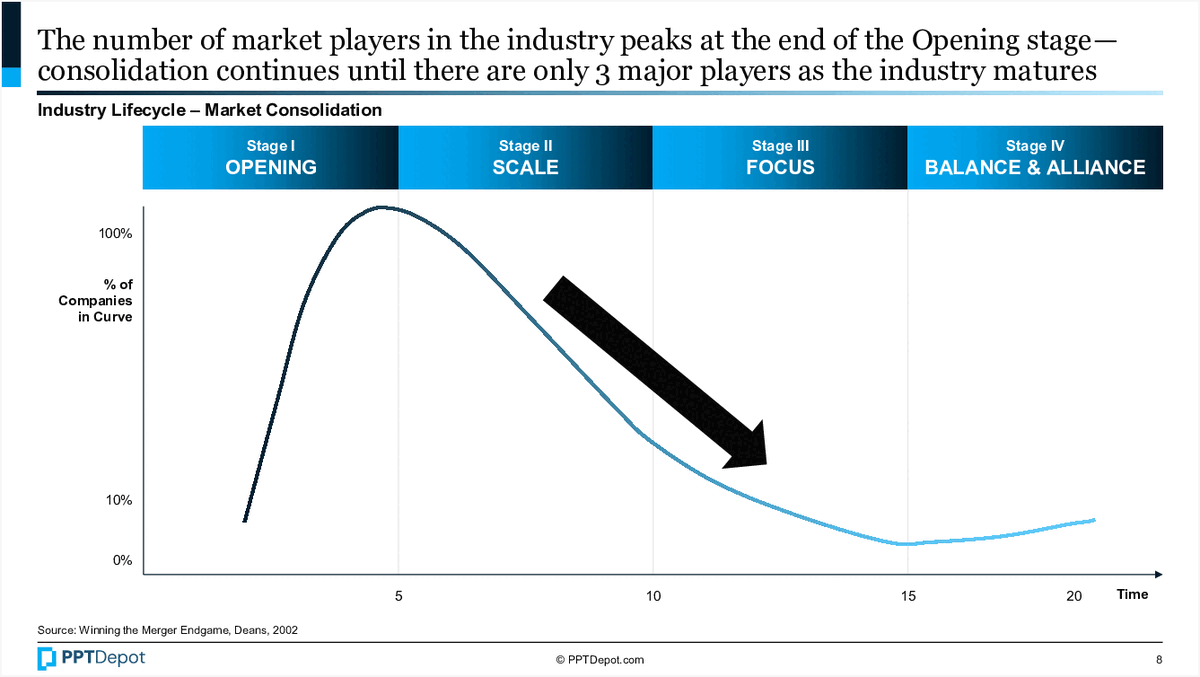 The number of market players in the industry peaks at the end of the Opening stage—consolidation continues until there are only 3 major players as the industry matures

Industry Lifecycle – Market Consolidation

Stage I
OPENING

Stage II
SCALE

Stage III
FOCUS

Stage IV
BALANCE & ALLIANCE

100%

% of Companies in Curve

10%

0%

5

10

15

20

Time

Source: Winning the Merger Endgame, Deans, 2002

PPTDepot

© PPTDepot.com

8